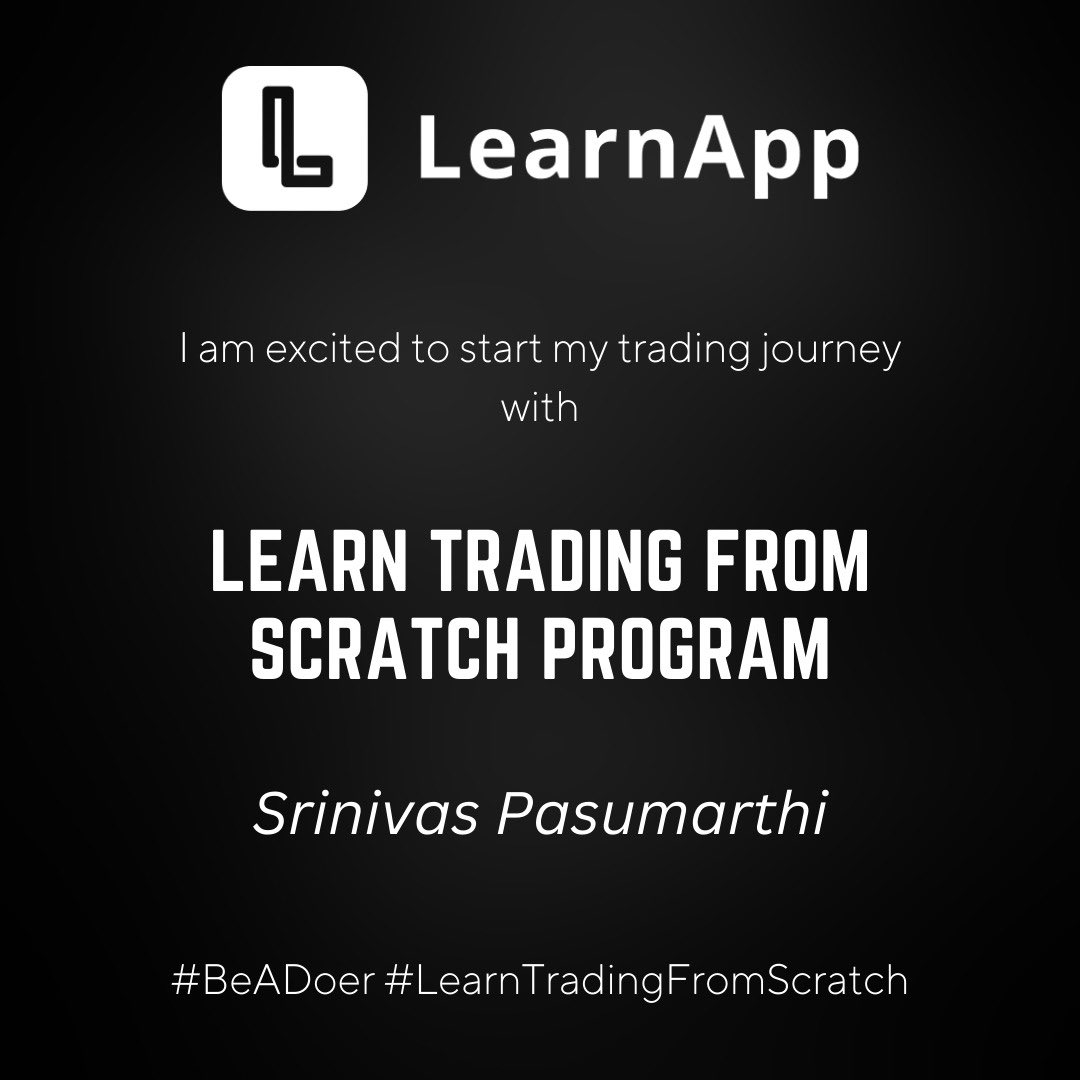 LearnApp

I am excited to start my trading journey with

LEARN TRADING FROM SCRATCH PROGRAM

Srinivas Pasumarthi

#BeADoer #LearnTradingFromScratch